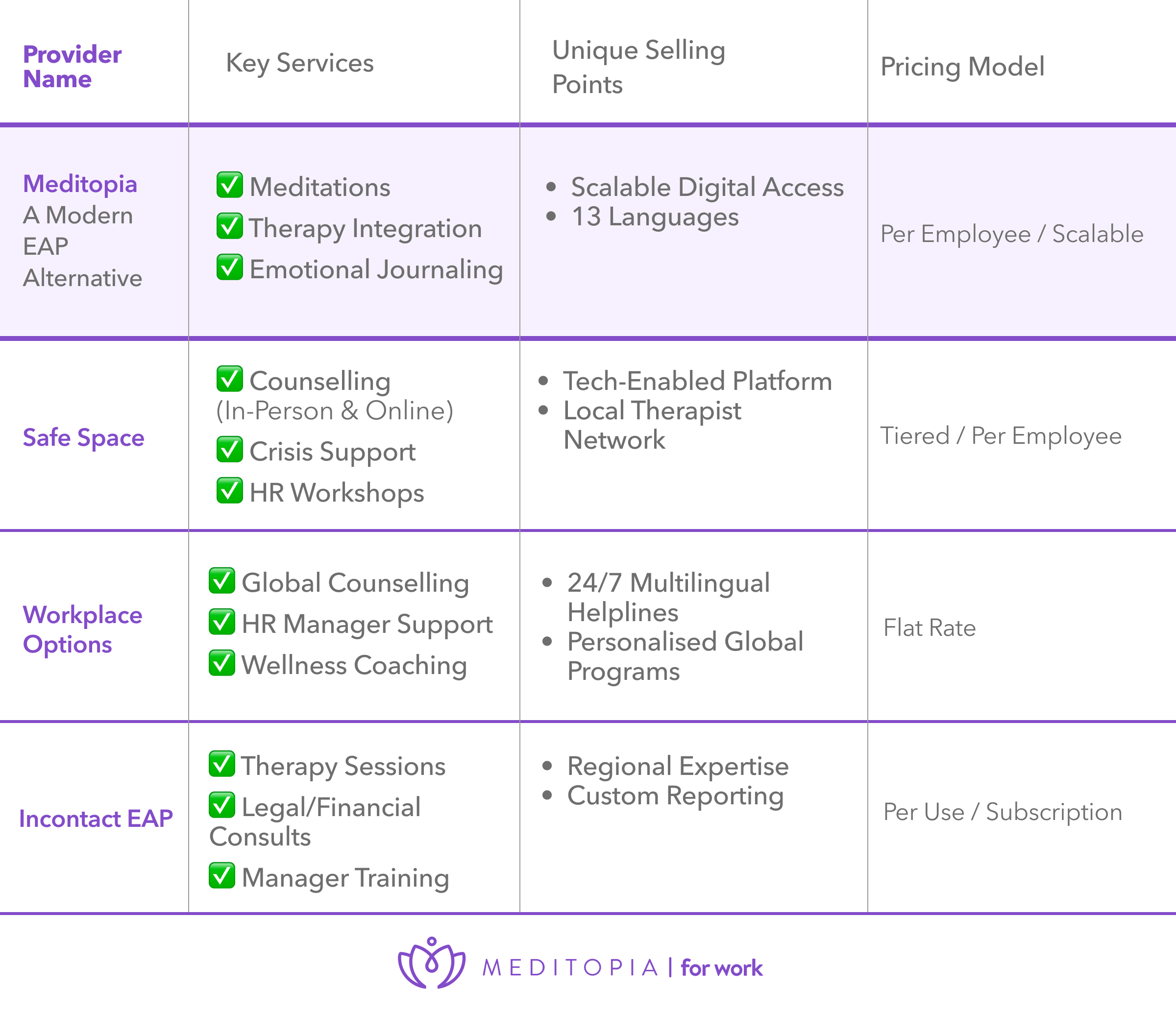 | Provider Name | Key Services | Unique Selling Points | Pricing Model |
|---|---|---|---|
| Meditopia A Modern EAP Alternative | ✅ Meditations ✅ Therapy Integration ✅ Emotional Journaling | • Scalable Digital Access • 13 Languages | Per Employee / Scalable |
| Safe Space | ✅ Counselling (In-Person & Online) ✅ Crisis Support ✅ HR Workshops | • Tech-Enabled Platform • Local Therapist Network | Tiered / Per Employee |
| Workplace Options | ✅ Global Counselling ✅ HR Manager Support ✅ Wellness Coaching | • 24/7 Multilingual Helplines • Personalised Global Programs | Flat Rate |
| Incontact EAP | ✅ Therapy Sessions ✅ Legal/Financial Consults ✅ Manager Training | • Regional Expertise • Custom Reporting | Per Use / Subscription |

MEDITOPIA | for work